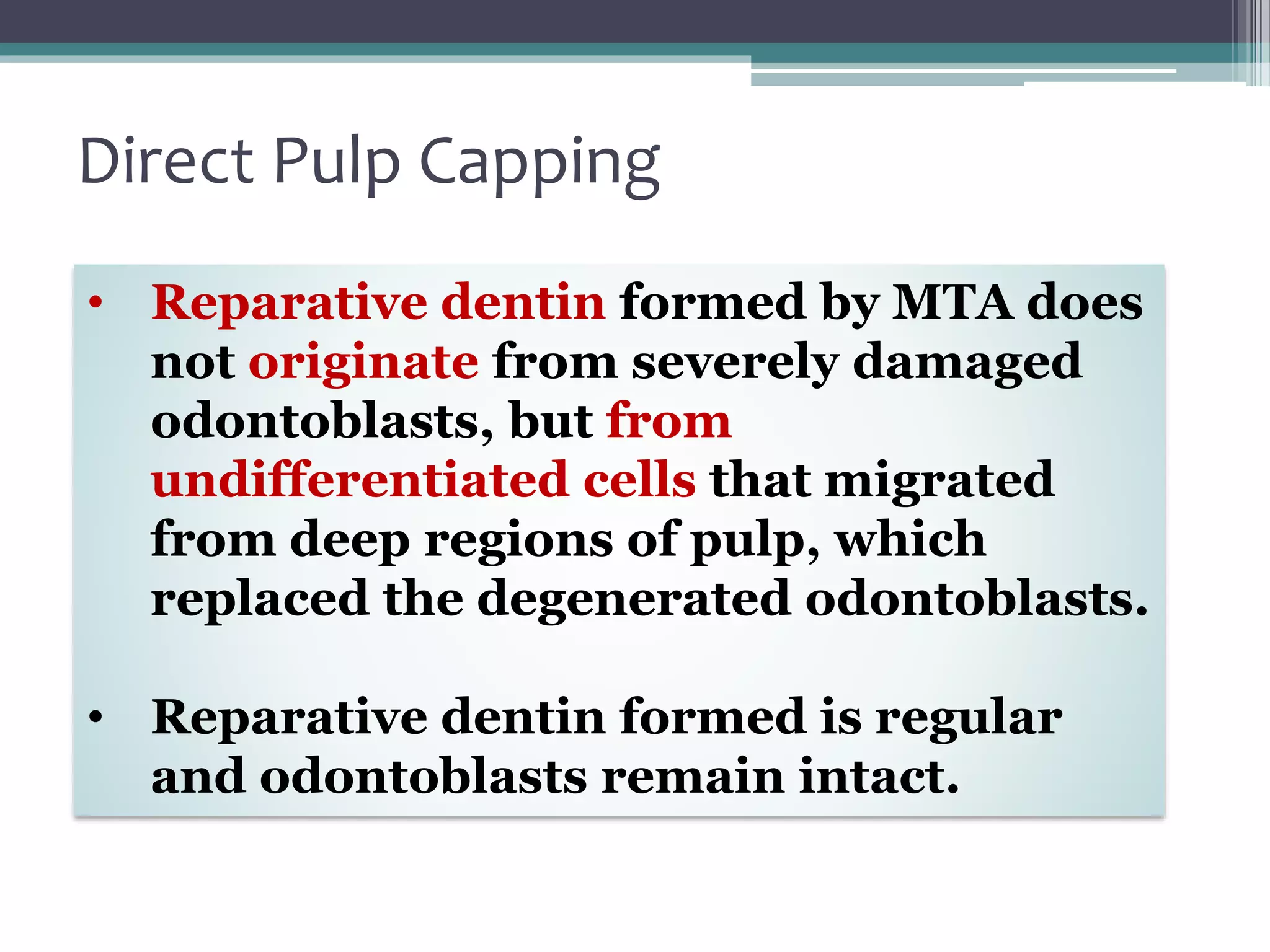 Direct Pulp Capping

• Reparative dentin formed by MTA does not originate from severely damaged odontoblasts, but from undifferentiated cells that migrated from deep regions of pulp, which replaced the degenerated odontoblasts.

• Reparative dentin formed is regular and odontoblasts remain intact.